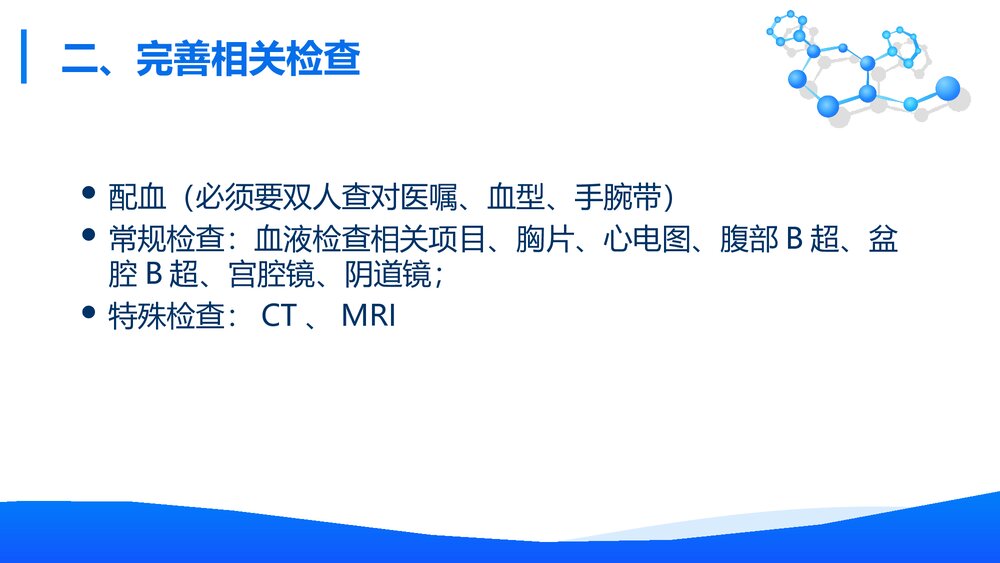 二、完善相关检查

• 配血（必须要双人查对医嘱、血型、手腕带）
• 常规检查：血液检查相关项目、胸片、心电图、腹部 B 超、盆腔 B 超、宫腔镜、阴道镜；
• 特殊检查： CT 、 MRI